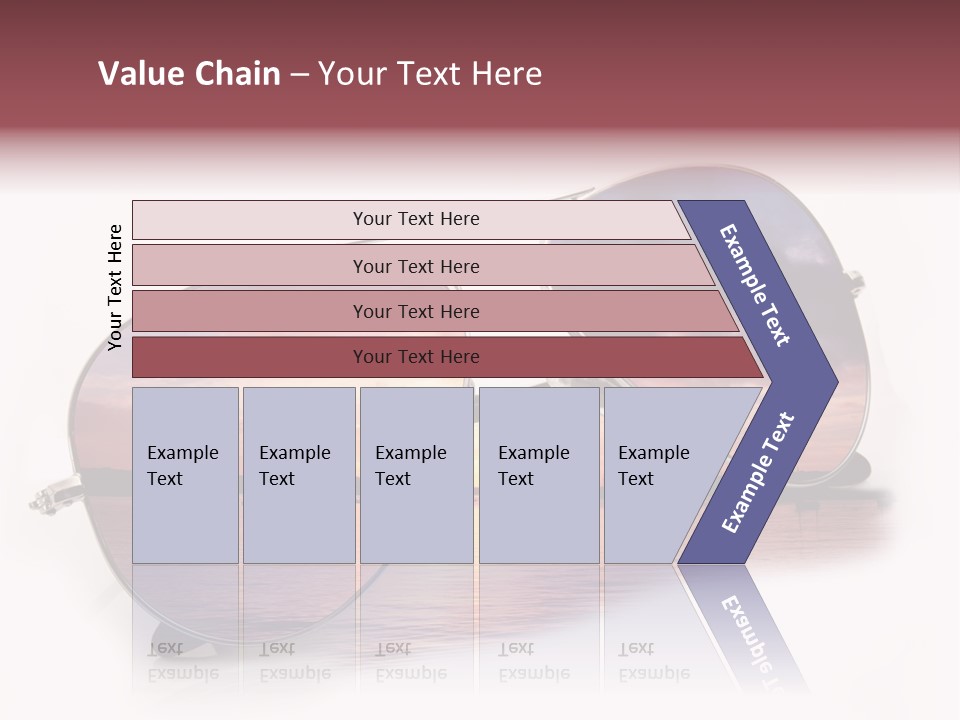 Value Chain – Your Text Here

Your Text Here

Your Text Here

Your Text Here

Your Text Here

Your Text Here

Example Text

Example Text

Example Text

Example Text

Example Text

Example Text

Example Text